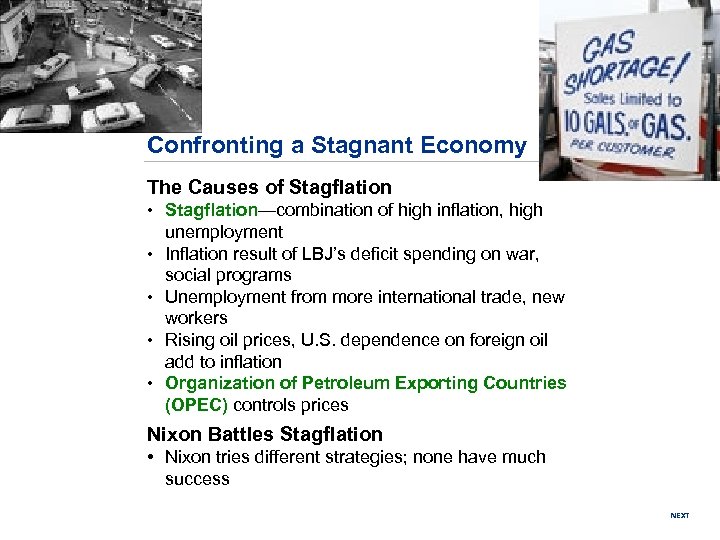 GAS SHORTAGE! Sales Limited to 10 GALS. OF GAS. PER CUSTOMER

Confronting a Stagnant Economy

The Causes of Stagflation
• Stagflation—combination of high inflation, high unemployment
• Inflation result of LBJ's deficit spending on war, social programs
• Unemployment from more international trade, new workers
• Rising oil prices, U.S. dependence on foreign oil add to inflation
• Organization of Petroleum Exporting Countries (OPEC) controls prices

Nixon Battles Stagflation
• Nixon tries different strategies; none have much success

NEXT